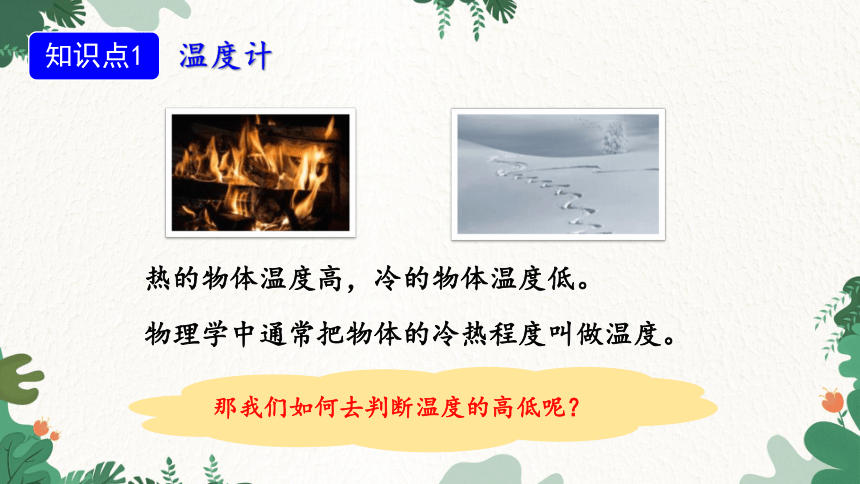 知识点1 温度计

热的物体温度高，冷的物体温度低。

物理学中通常把物体的冷热程度叫做温度。

那我们如何去判断温度的高低呢？